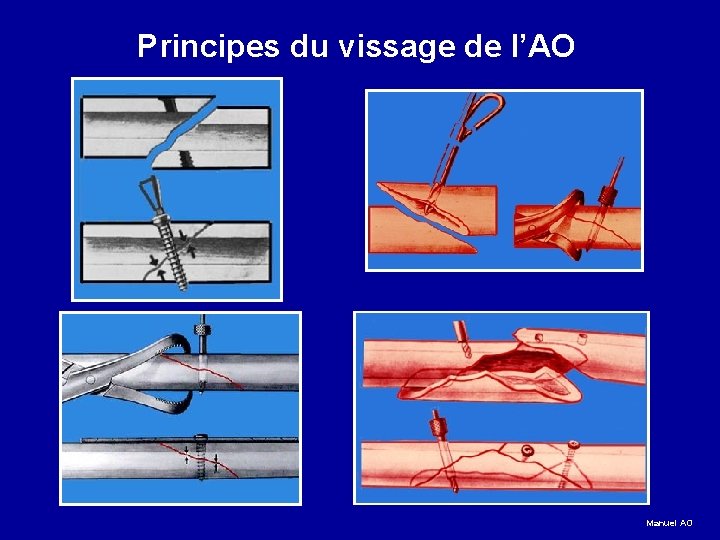 Principes du vissage de l'AO

Manuel AO